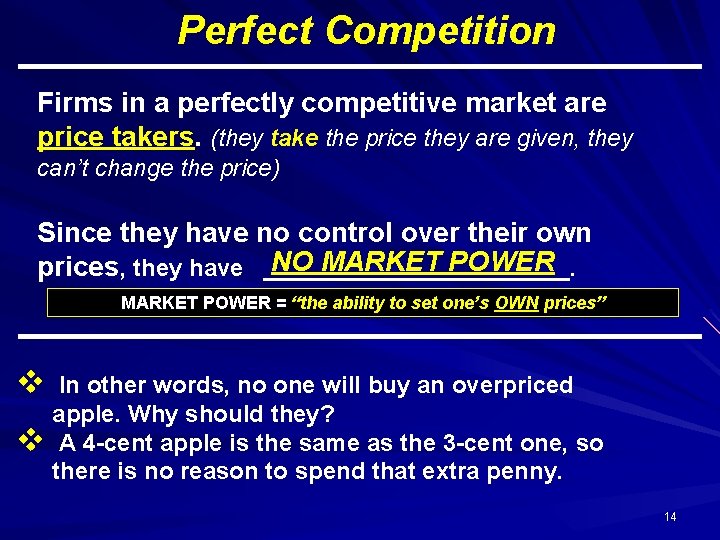 Perfect Competition

Firms in a perfectly competitive market are price takers. (they take the price they are given, they can't change the price)

Since they have no control over their own prices, they have NO MARKET POWER.

MARKET POWER = "the ability to set one's OWN prices"

❖ In other words, no one will buy an overpriced apple. Why should they?
❖ A 4-cent apple is the same as the 3-cent one, so there is no reason to spend that extra penny.

14